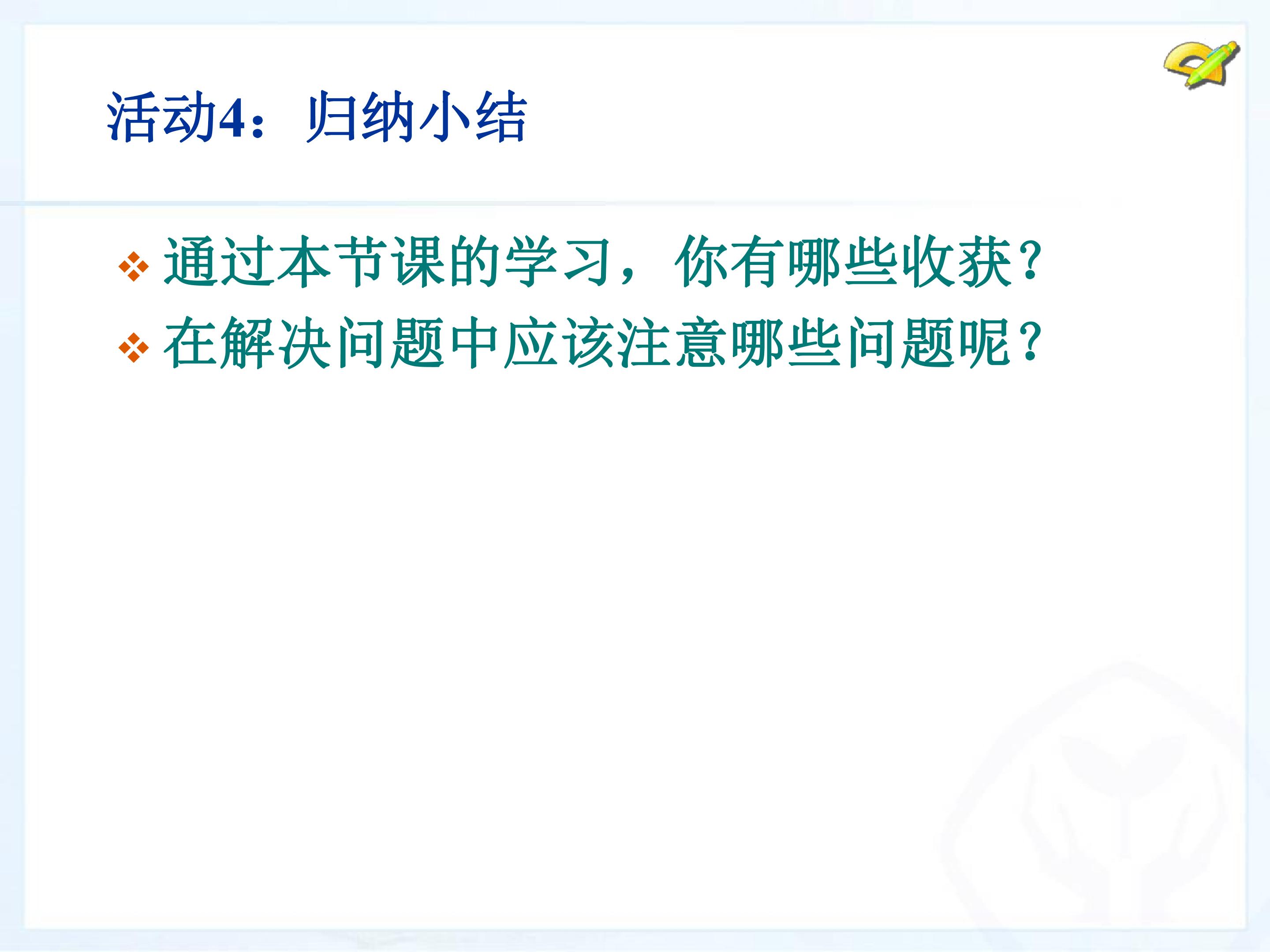 活动4：归纳小结

❖ 通过本节课的学习，你有哪些收获？

❖ 在解决问题中应该注意哪些问题呢？